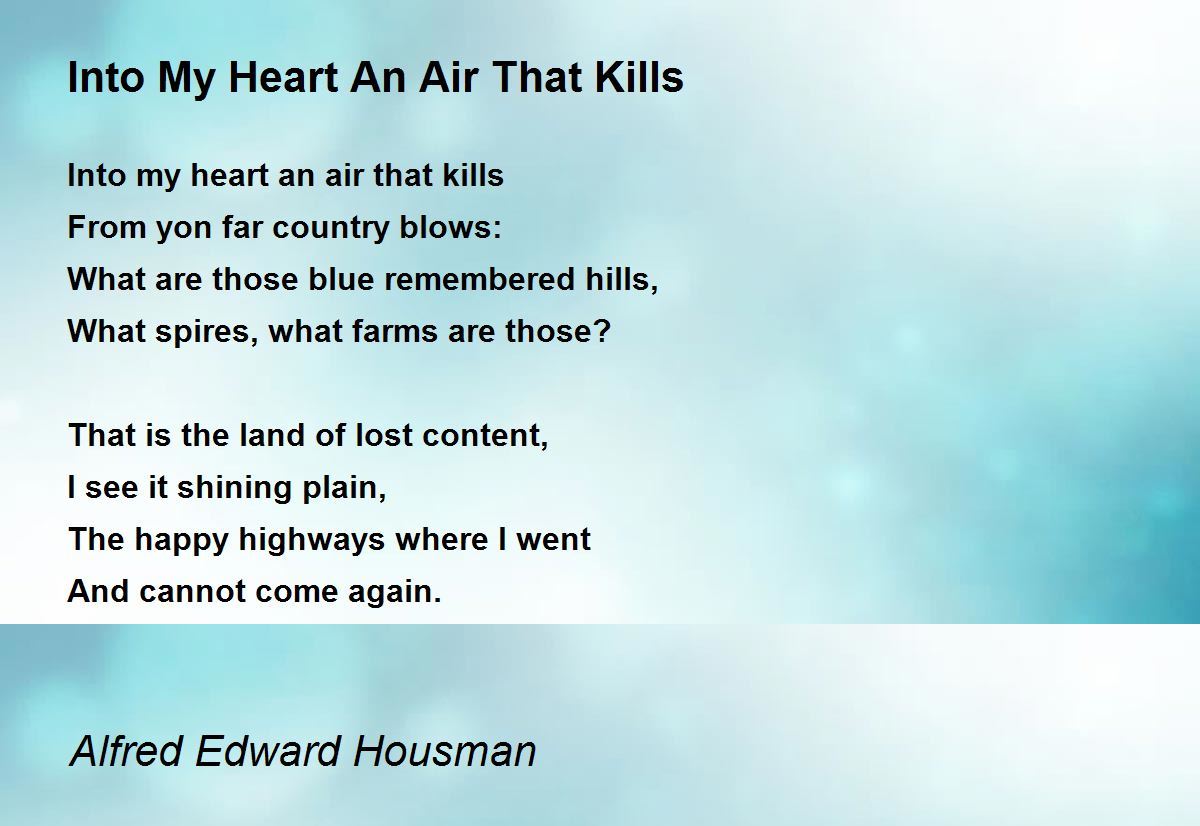 Into My Heart An Air That Kills

Into my heart an air that kills
From yon far country blows:
What are those blue remembered hills,
What spires, what farms are those?

That is the land of lost content,
I see it shining plain,
The happy highways where I went
And cannot come again.

Alfred Edward Housman